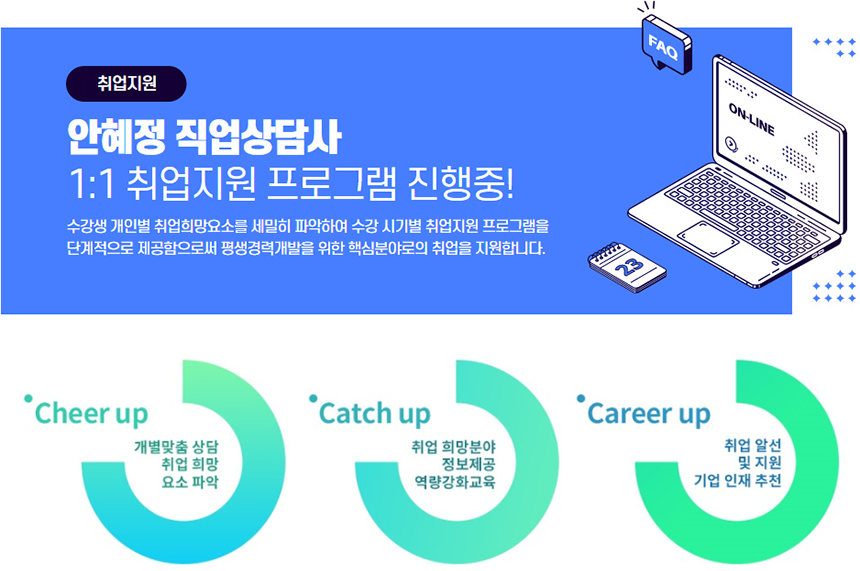 취업지원

안혜정 직업상담사
1:1 취업지원 프로그램 진행중!

수강생 개인별 취업희망요소를 세밀히 파악하여 수강 시기별 취업지원 프로그램을 단계적으로 제공함으로써 평생경력개발을 위한 핵심분야로의 취업을 지원합니다.

FAQ

ON-LINE

23

Cheer up
개별맞춤 상담
취업 희망
요소 파악

Catch up
취업 희망분야
정보제공
역량강화교육

Career up
취업 알선
및 지원
기업 인재 추천